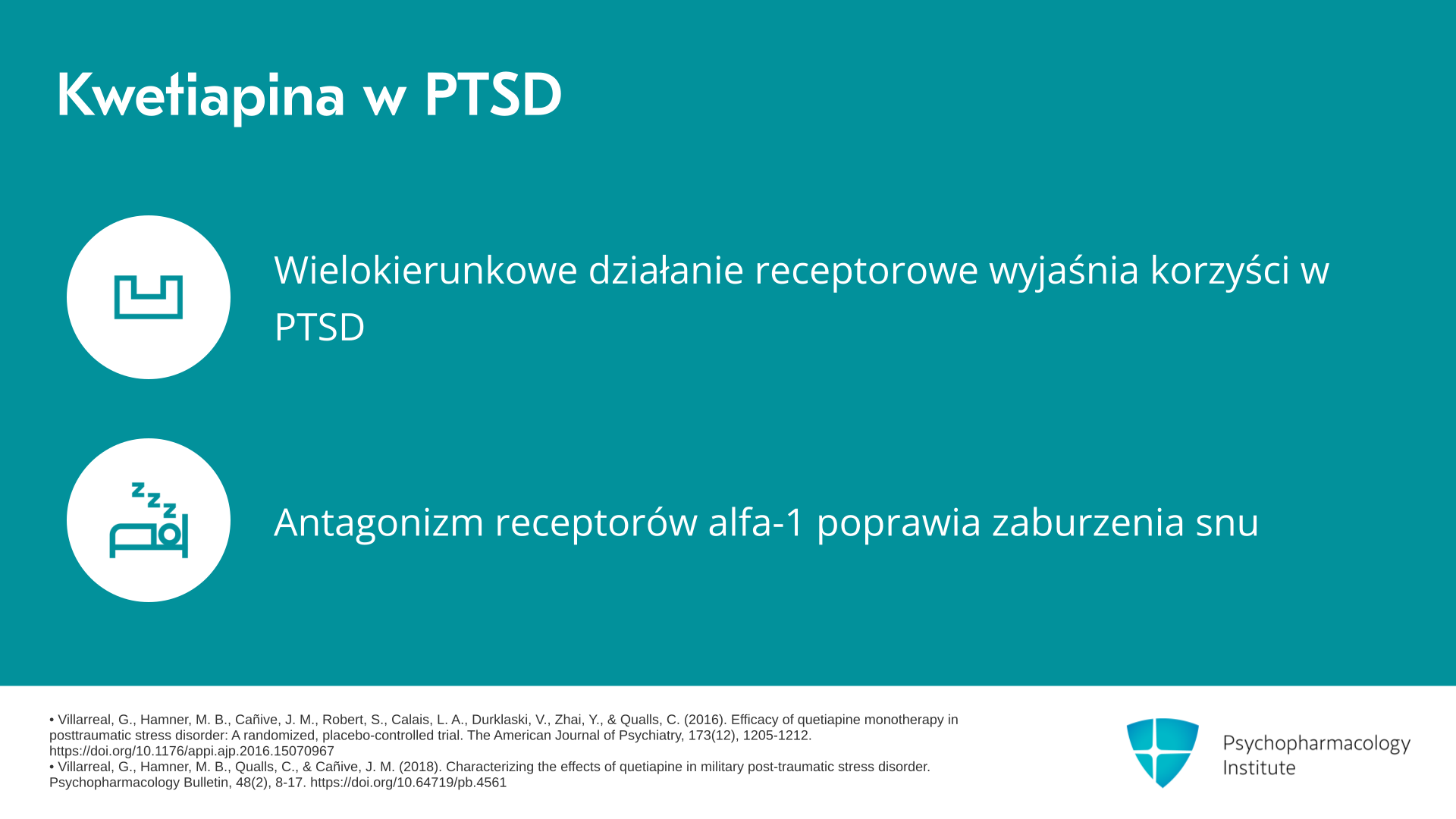 Kwetiapina w PTSD

Wielokierunkowe działanie receptorowe wyjaśnia korzyści w PTSD

Antagonizm receptorów alfa-1 poprawia zaburzenia snu

• Villarreal, G., Hamner, M. B., Cañive, J. M., Robert, S., Calais, L. A., Durklaski, V., Zhai, Y., & Qualls, C. (2016). Efficacy of quetiapine monotherapy in posttraumatic stress disorder: A randomized, placebo-controlled trial. The American Journal of Psychiatry, 173(12), 1205-1212. https://doi.org/10.1176/appi.ajp.2016.15070967
• Villarreal, G., Hamner, M. B., Qualls, C., & Cañive, J. M. (2018). Characterizing the effects of quetiapine in military post-traumatic stress disorder. Psychopharmacology Bulletin, 48(2), 8-17. https://doi.org/10.64719/pb.4561

Psychopharmacology
Institute